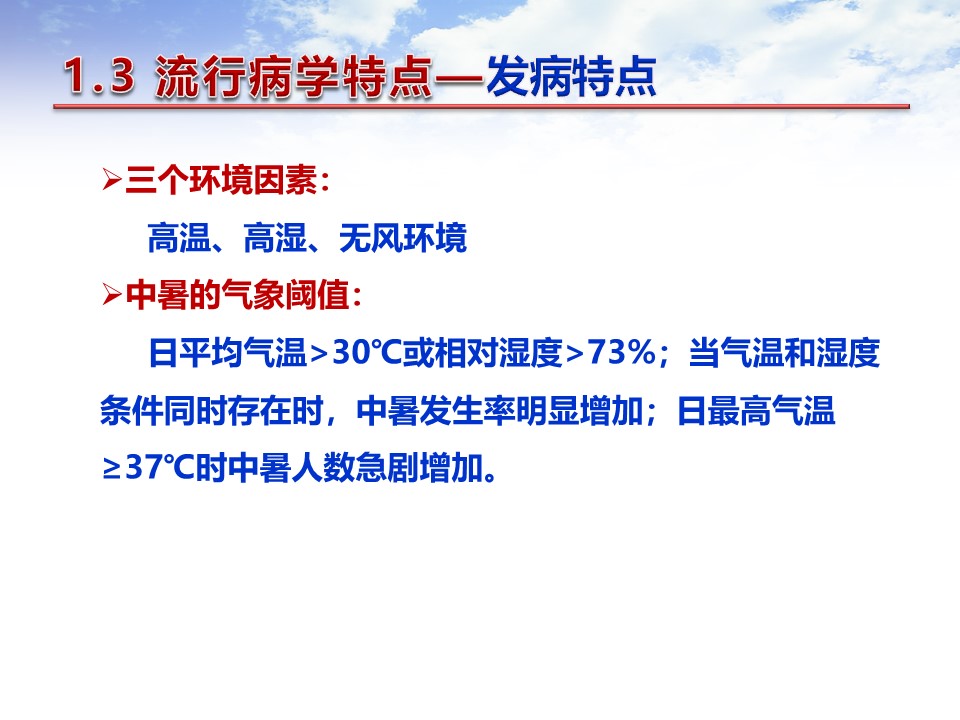 1.3 流行病学特点—发病特点

➢三个环境因素：

高温、高湿、无风环境

➢中暑的气象阈值：

日平均气温＞30℃或相对湿度＞73%；当气温和湿度条件同时存在时，中暑发生率明显增加；日最高气温≥37℃时中暑人数急剧增加。